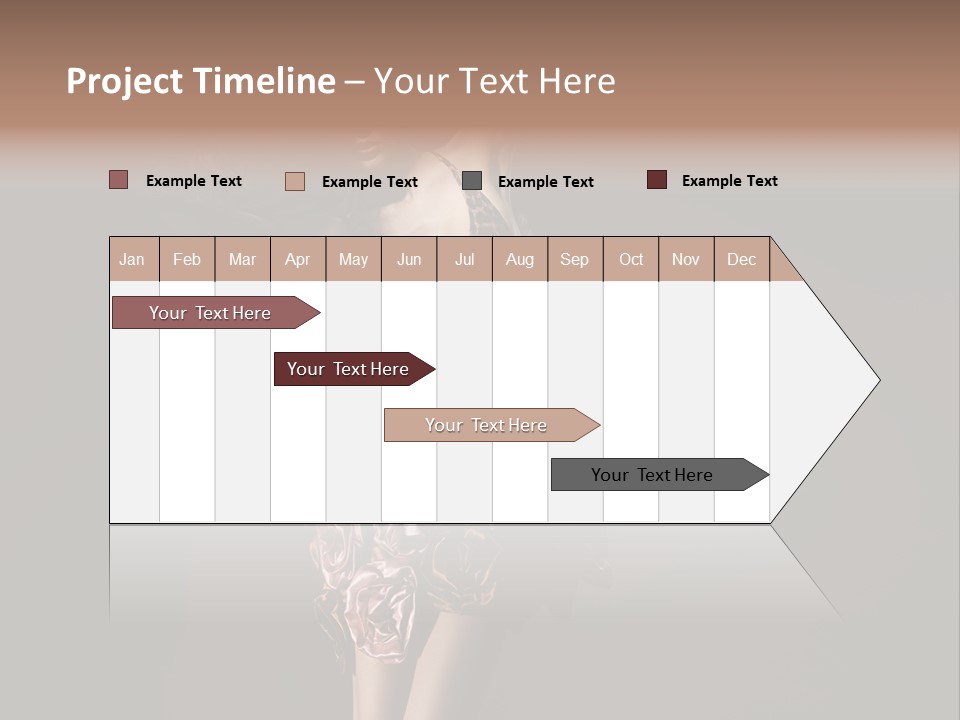 Project Timeline – Your Text Here

Example Text
Example Text
Example Text
Example Text

| Jan | Feb | Mar | Apr | May | Jun | Jul | Aug | Sep | Oct | Nov | Dec |
|---|---|---|---|---|---|---|---|---|---|---|---|

Your Text Here

Your Text Here

Your Text Here

Your Text Here